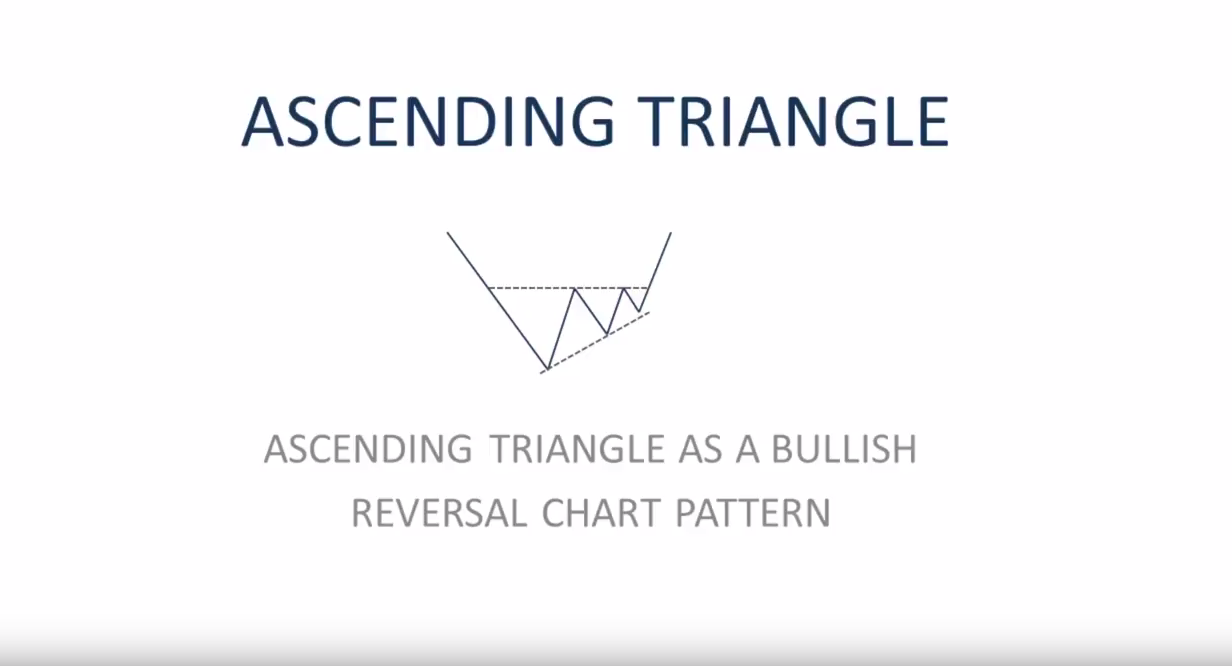 ASCENDING TRIANGLE

ASCENDING TRIANGLE AS A BULLISH REVERSAL CHART PATTERN